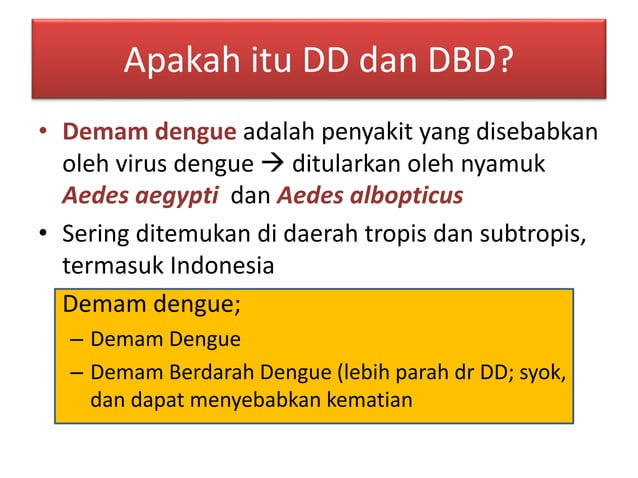 Apakah itu DD dan DBD?

• Demam dengue adalah penyakit yang disebabkan oleh virus dengue → ditularkan oleh nyamuk Aedes aegypti dan Aedes albopticus

• Sering ditemukan di daerah tropis dan subtropis, termasuk Indonesia

Demam dengue;
– Demam Dengue
– Demam Berdarah Dengue (lebih parah dr DD; syok, dan dapat menyebabkan kematian